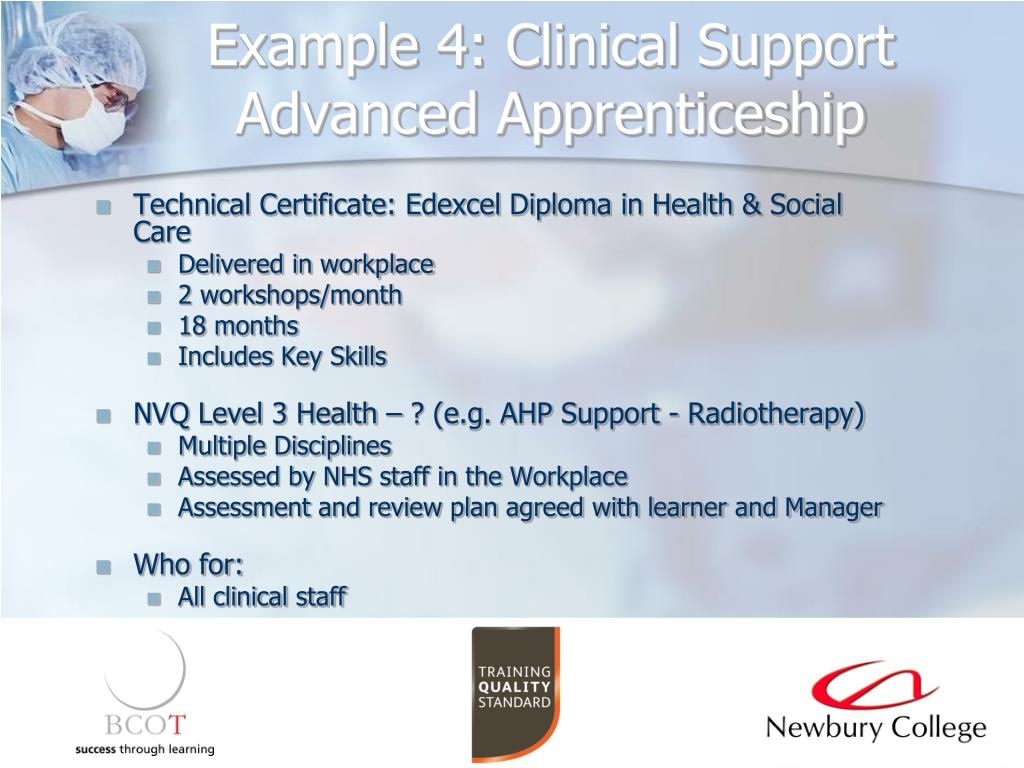 Example 4: Clinical Support Advanced Apprenticeship

Technical Certificate: Edexcel Diploma in Health & Social Care
Delivered in workplace
2 workshops/month
18 months
Includes Key Skills

NVQ Level 3 Health – ? (e.g. AHP Support - Radiotherapy)
Multiple Disciplines
Assessed by NHS staff in the Workplace
Assessment and review plan agreed with learner and Manager

Who for:
All clinical staff

BCOT
success through learning

TRAINING QUALITY STANDARD

Newbury College